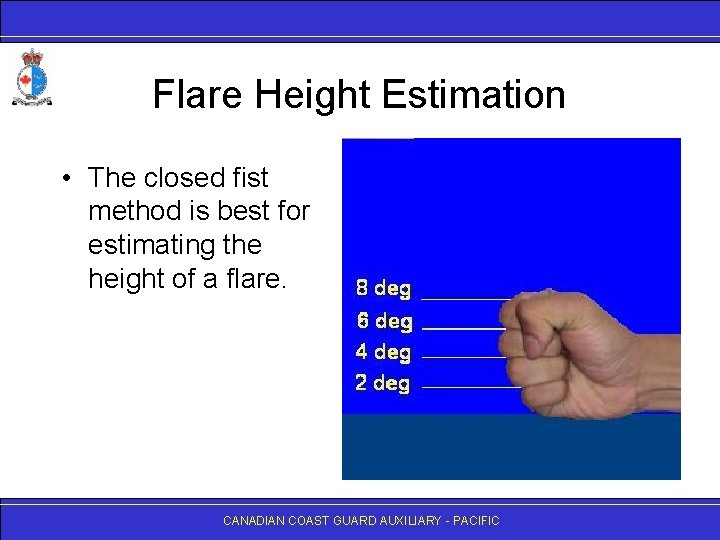 Flare Height Estimation

• The closed fist method is best for estimating the height of a flare.

8 deg
6 deg
4 deg
2 deg

CANADIAN COAST GUARD AUXILIARY - PACIFIC